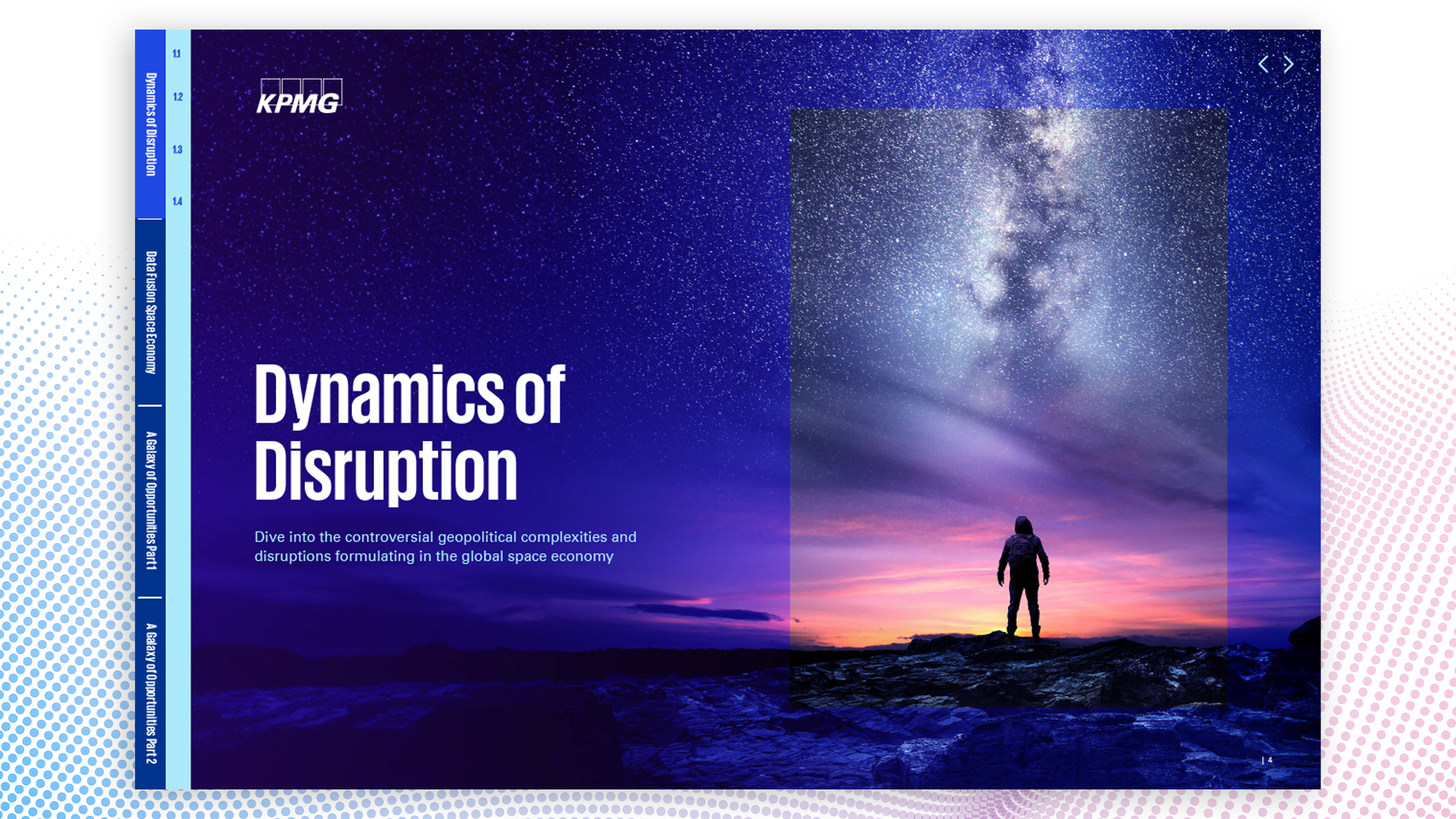 Dynamics of Disruption

Data Fusion Space Economy

A Galaxy of Opportunities Part 1

A Galaxy of Opportunities Part 2

1.1

1.2

1.3

1.4

KPMG

Dynamics of Disruption

Dive into the controversial geopolitical complexities and disruptions formulating in the global space economy

| 4